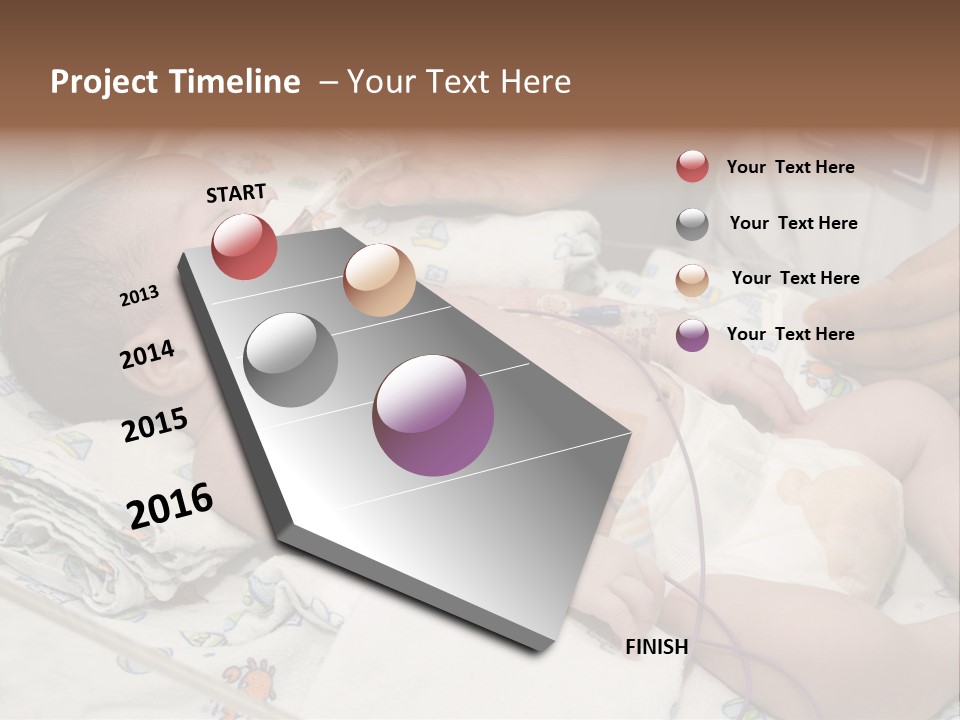 Project Timeline – Your Text Here

START

2013

2014

2015

2016

FINISH

Your Text Here

Your Text Here

Your Text Here

Your Text Here